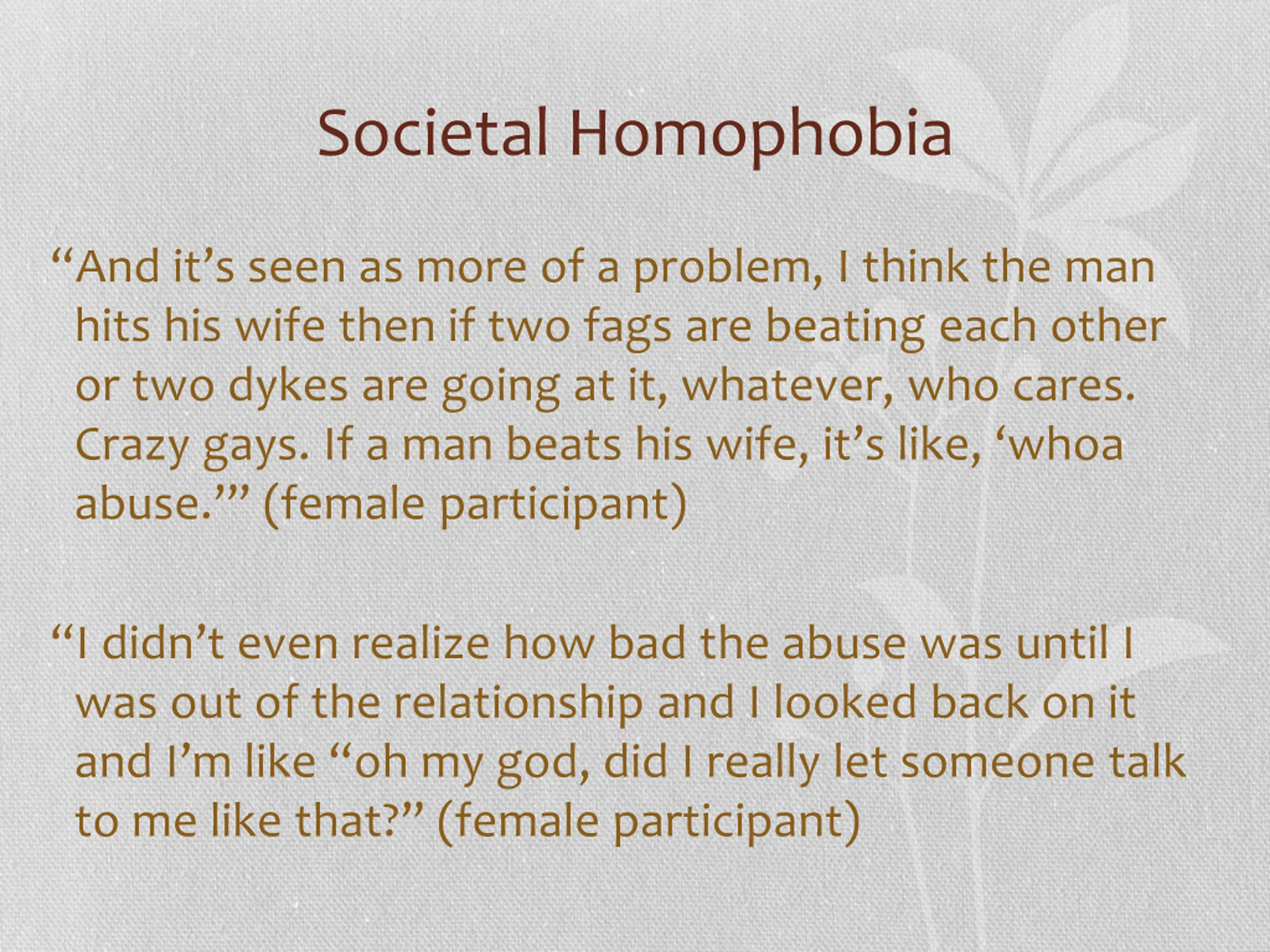 Societal Homophobia

“And it’s seen as more of a problem, I think the man hits his wife then if two fags are beating each other or two dykes are going at it, whatever, who cares. Crazy gays. If a man beats his wife, it’s like, ‘whoa abuse.’” (female participant)

“I didn’t even realize how bad the abuse was until I was out of the relationship and I looked back on it and I’m like “oh my god, did I really let someone talk to me like that?” (female participant)